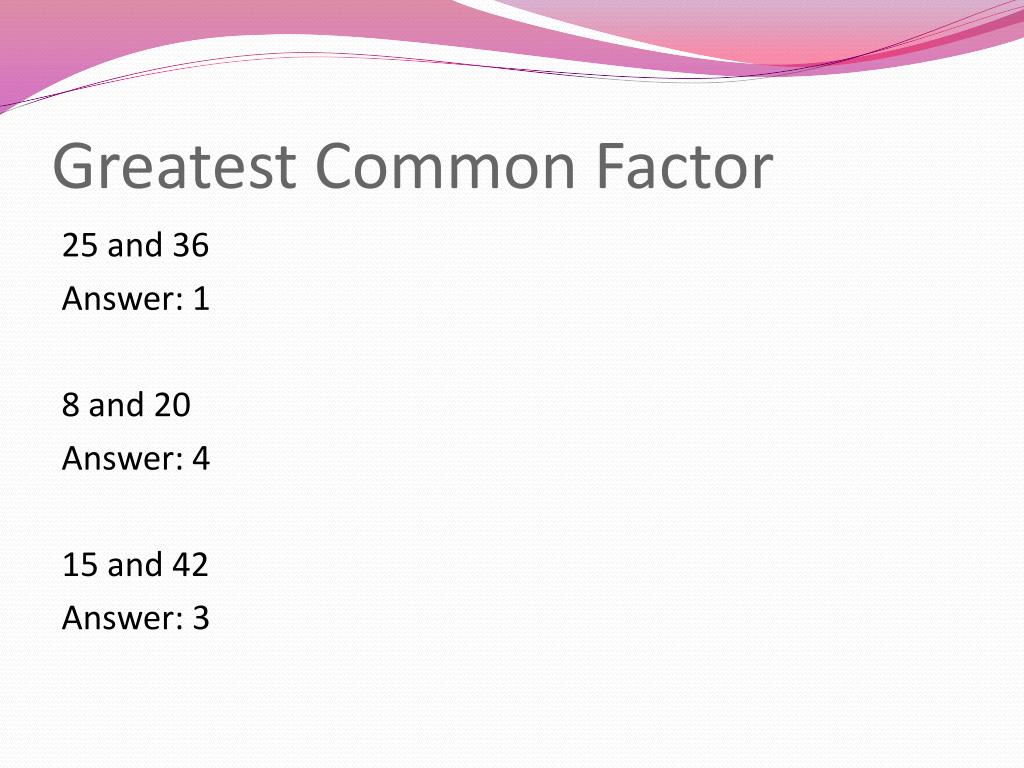 Greatest Common Factor

25 and 36
Answer: 1

8 and 20
Answer: 4

15 and 42
Answer: 3